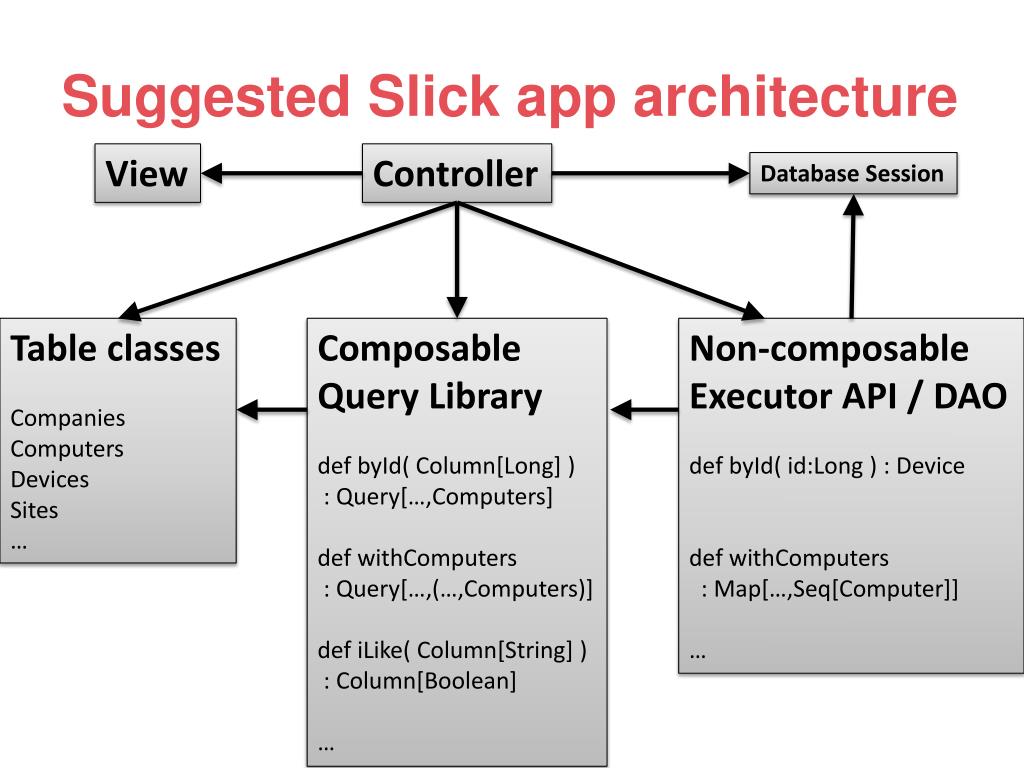 Suggested Slick app architecture

View

Controller

Database Session

Table classes

Companies
Computers
Devices
Sites
…

Composable Query Library

def byId( Column[Long] )
: Query[…,Computers]

def withComputers
: Query[…,(…,Computers)]

def iLike( Column[String] )
: Column[Boolean]

…

Non-composable Executor API / DAO

def byId( id:Long ) : Device

def withComputers
: Map[…,Seq[Computer]]

…